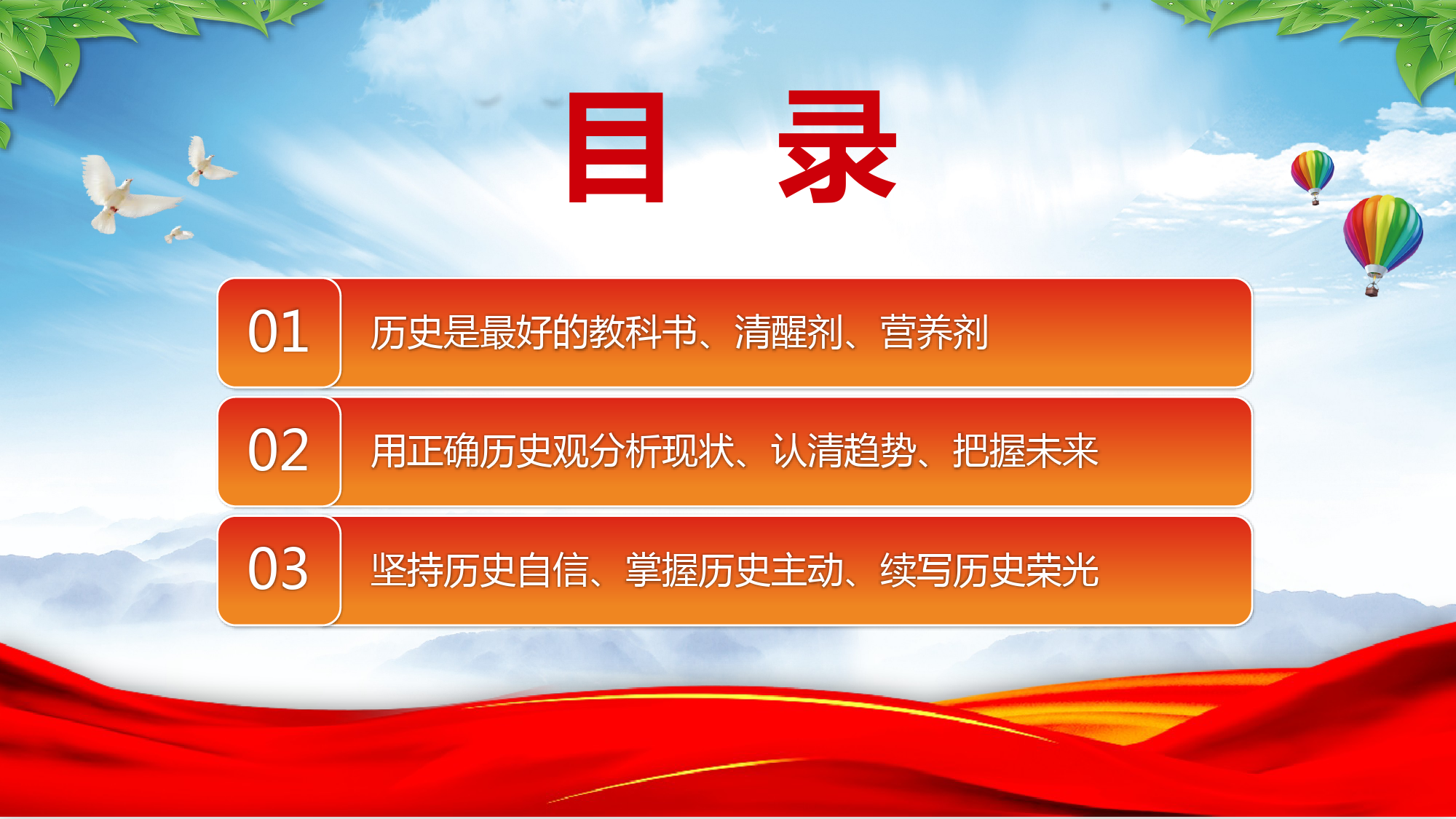 目 录

01 历史是最好的教科书、清醒剂、营养剂

02 用正确历史观分析现状、认清趋势、把握未来

03 坚持历史自信、掌握历史主动、续写历史荣光